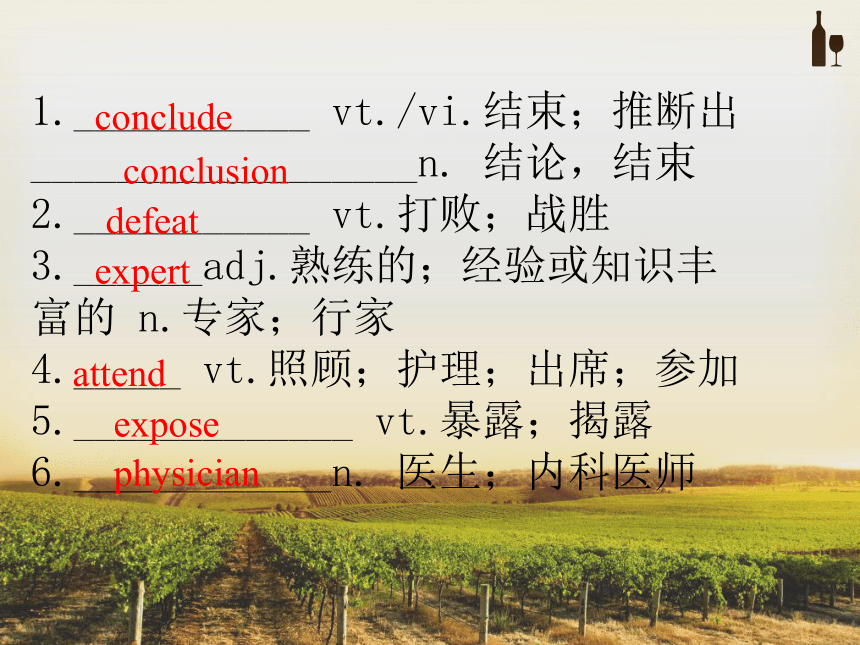 1. conclude vt./vi.结束；推断出
conclusion n. 结论，结束
2. defeat vt.打败；战胜
3. expert adj.熟练的；经验或知识丰富的 n.专家；行家
4. attend vt.照顾；护理；出席；参加
5. expose vt.暴露；揭露
6. physician n. 医生；内科医师